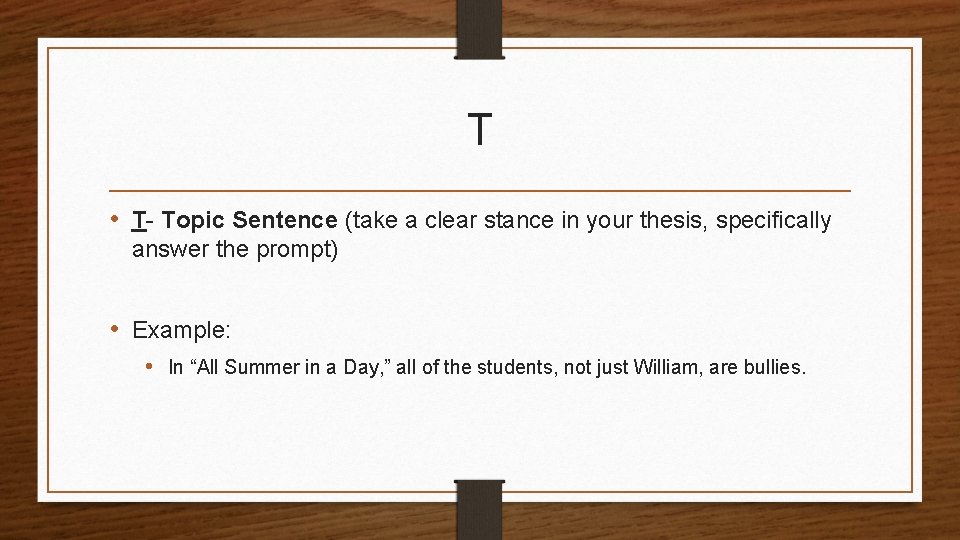 T

• T- Topic Sentence (take a clear stance in your thesis, specifically answer the prompt)

• Example:

• In “All Summer in a Day,” all of the students, not just William, are bullies.